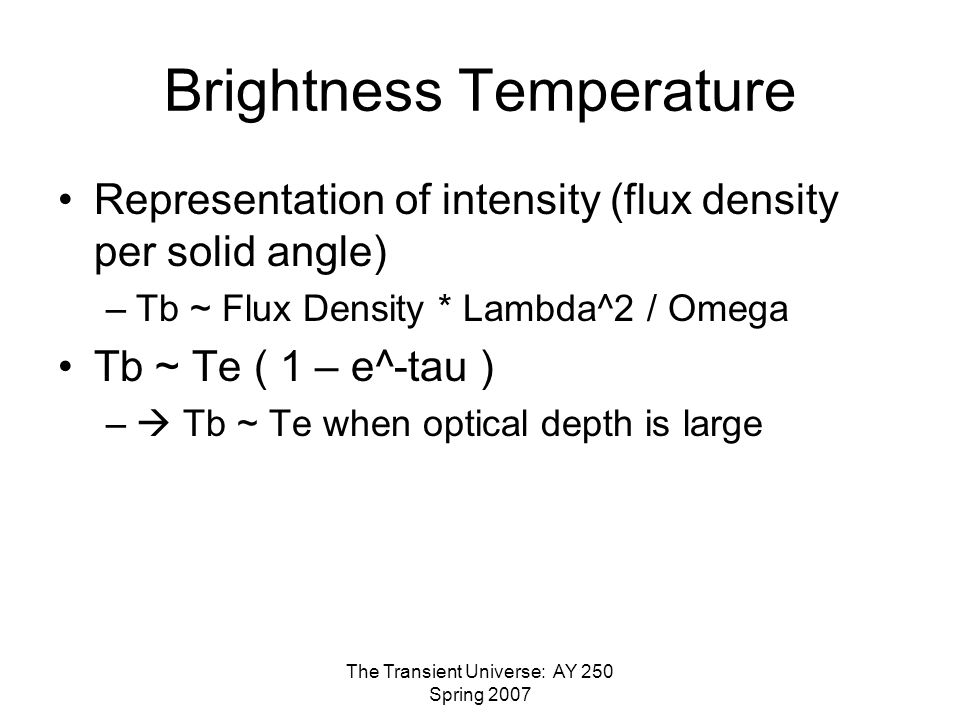 Brightness Temperature

• Representation of intensity (flux density per solid angle)

– Tb ~ Flux Density * Lambda^2 / Omega

• Tb ~ Te ( 1 – e^-tau )

– → Tb ~ Te when optical depth is large

The Transient Universe: AY 250
Spring 2007